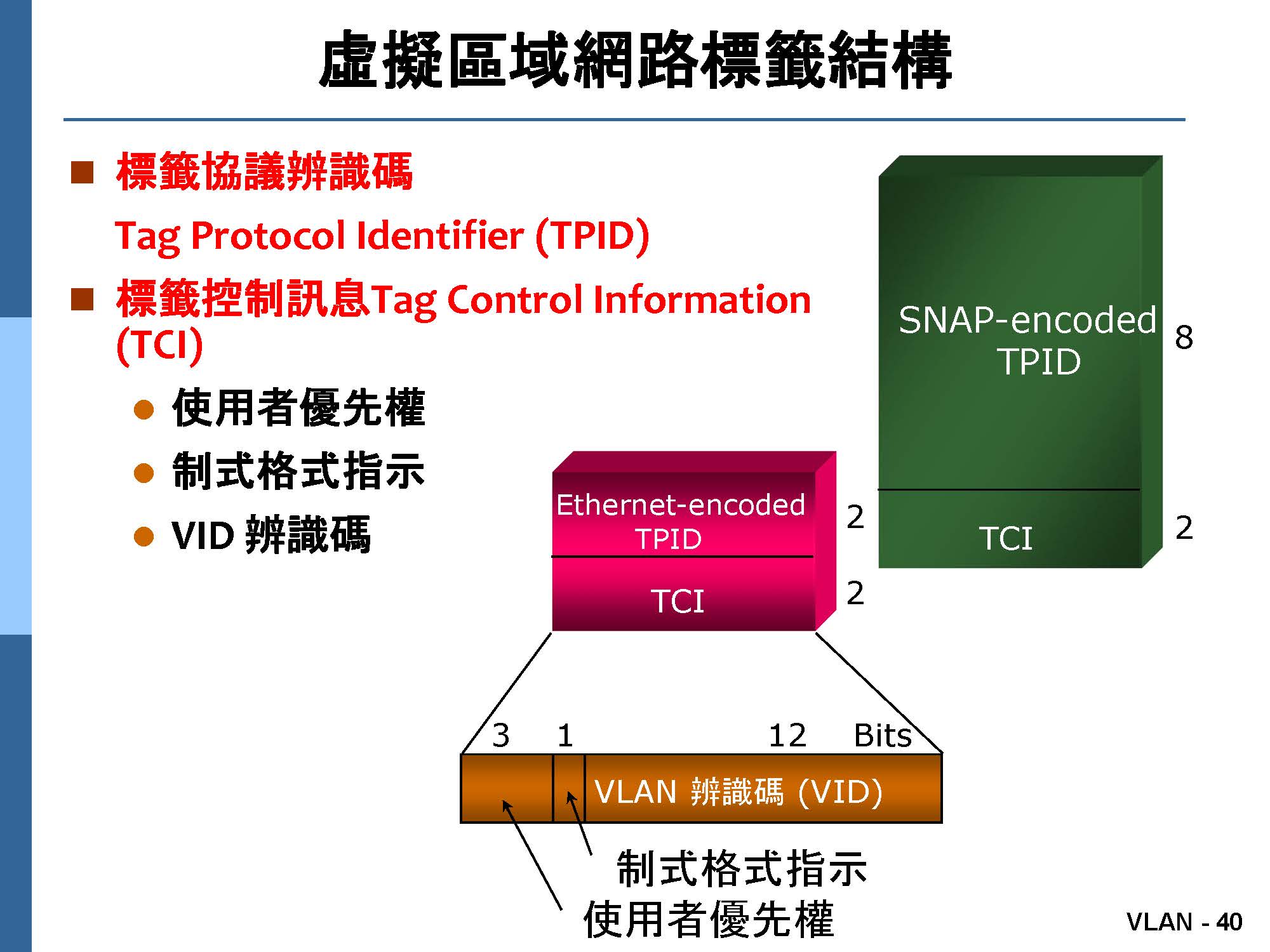 虛擬區域網路標籤結構

標籤協議辨識碼
Tag Protocol Identifier (TPID)

標籤控制訊息Tag Control Information (TCI)

使用者優先權

制式格式指示

VID 辨識碼

SNAP-encoded TPID

8

TCI

2

Ethernet-encoded TPID

2

TCI

2

3

1

12

Bits

VLAN 辨識碼 (VID)

制式格式指示

使用者優先權

VLAN - 40